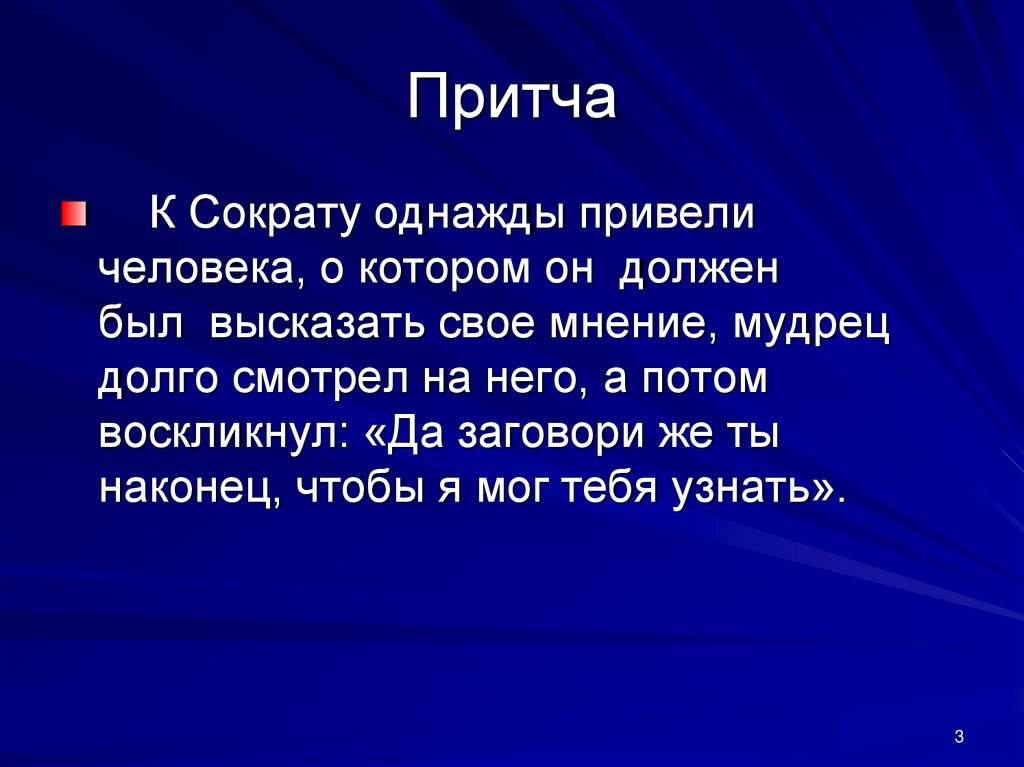 Притча

К Сократу однажды привели человека, о котором он должен был высказать свое мнение, мудрец долго смотрел на него, а потом воскликнул: «Да заговори же ты наконец, чтобы я мог тебя узнать».

3